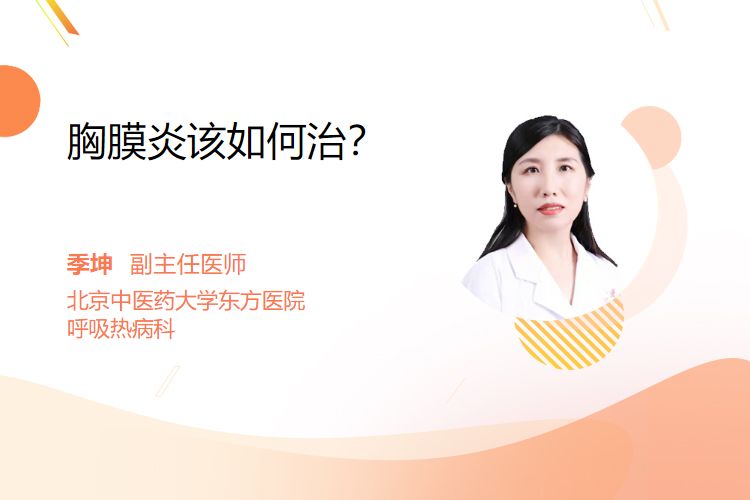 胸膜炎该如何治?

季坤 副主任医师
北京中医药大学东方医院
呼吸热病科